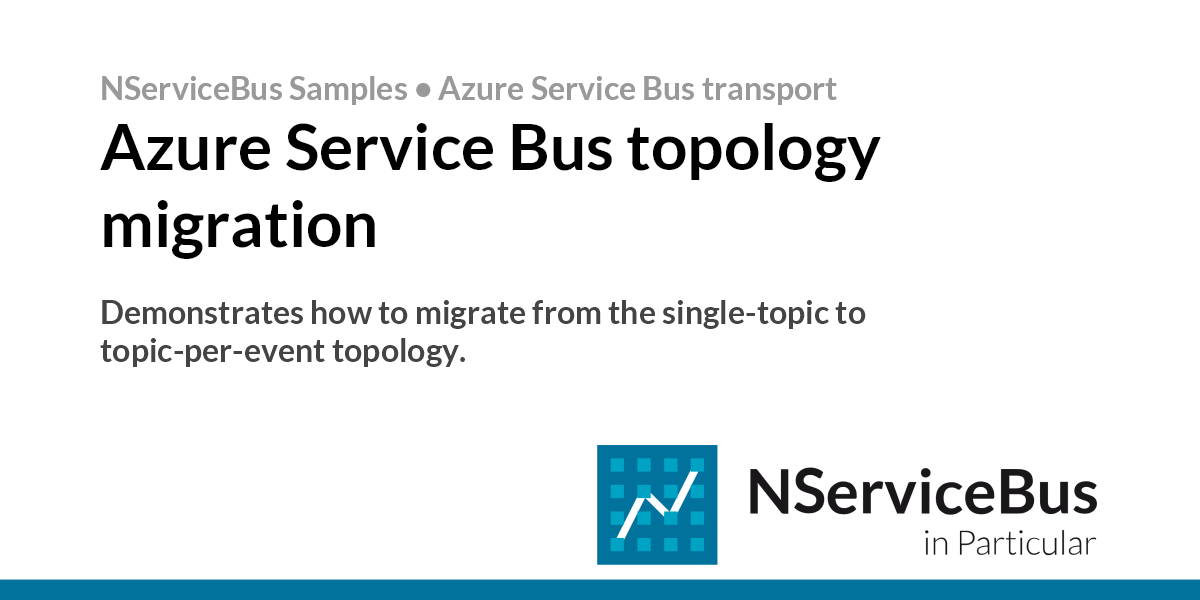 NServiceBus Samples • Azure Service Bus transport

Azure Service Bus topology migration

Demonstrates how to migrate from the single-topic to topic-per-event topology.

NServiceBus
in Particular